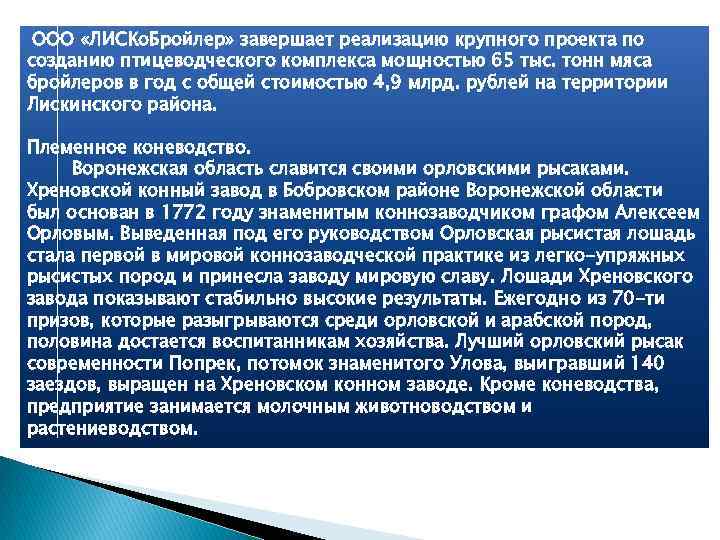 ООО «ЛИСКоБройлер» завершает реализацию крупного проекта по созданию птицеводческого комплекса мощностью 65 тыс. тонн мяса бройлеров в год с общей стоимостью 4,9 млрд. рублей на территории Лискинского района.

Племенное коневодство.

Воронежская область славится своими орловскими рысаками. Хреновской конный завод в Бобровском районе Воронежской области был основан в 1772 году знаменитым коннозаводчиком графом Алексеем Орловым. Выведенная под его руководством Орловская рысистая лошадь стала первой в мировой коннозаводческой практике из легко-упряжных рысистых пород и принесла заводу мировую славу. Лошади Хреновского завода показывают стабильно высокие результаты. Ежегодно из 70-ти призов, которые разыгрываются среди орловской и арабской пород, половина достается воспитанникам хозяйства. Лучший орловский рысак современности Попрек, потомок знаменитого Улова, выигравший 140 заездов, выращен на Хреновском конном заводе. Кроме коневодства, предприятие занимается молочным животноводством и растениеводством.